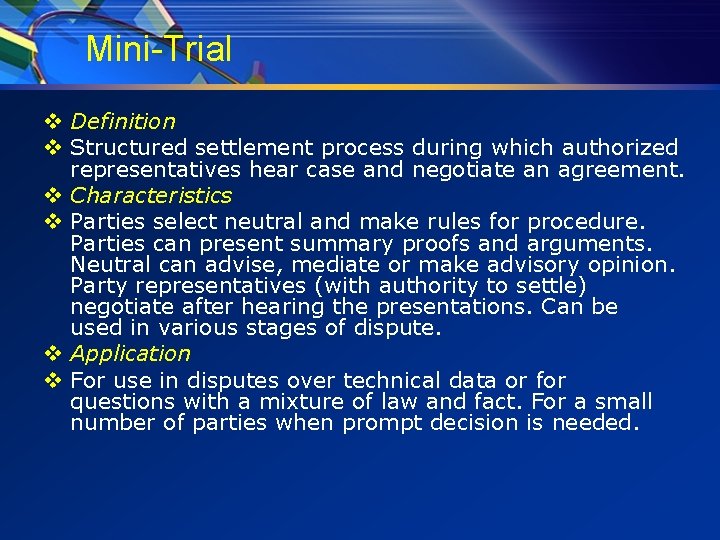 Mini-Trial

❖ Definition
❖ Structured settlement process during which authorized representatives hear case and negotiate an agreement.
❖ Characteristics
❖ Parties select neutral and make rules for procedure. Parties can present summary proofs and arguments. Neutral can advise, mediate or make advisory opinion. Party representatives (with authority to settle) negotiate after hearing the presentations. Can be used in various stages of dispute.
❖ Application
❖ For use in disputes over technical data or for questions with a mixture of law and fact. For a small number of parties when prompt decision is needed.